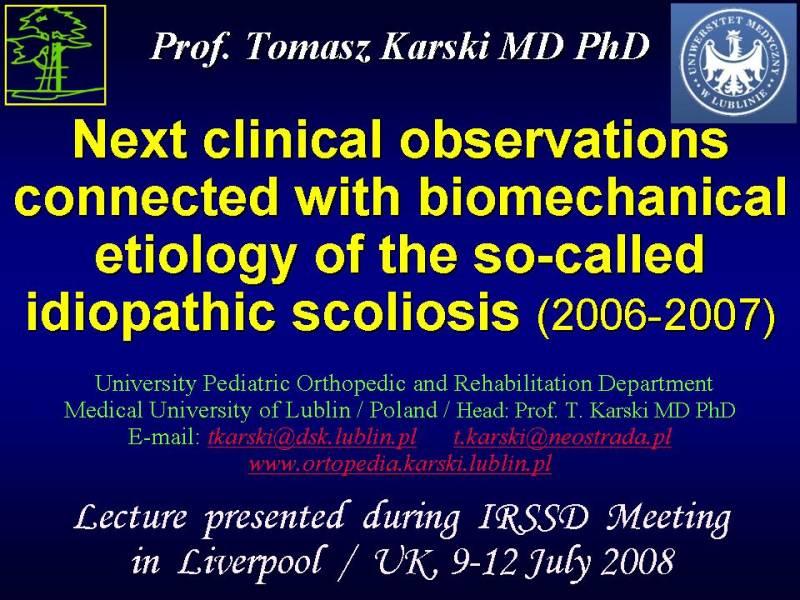 Prof. Tomasz Karski MD PhD

UNIWERSYTET MEDYCZNY W LUBLINIE

Next clinical observations connected with biomechanical etiology of the so-called idiopathic scoliosis (2006-2007)

University Pediatric Orthopedic and Rehabilitation Department
Medical University of Lublin / Poland / Head: Prof. T. Karski MD PhD
E-mail: tkarski@dsk.lublin.pl t.karski@neostrada.pl
www.ortopedia.karski.lublin.pl

Lecture presented during IRSSD Meeting in Liverpool / UK, 9-12 July 2008